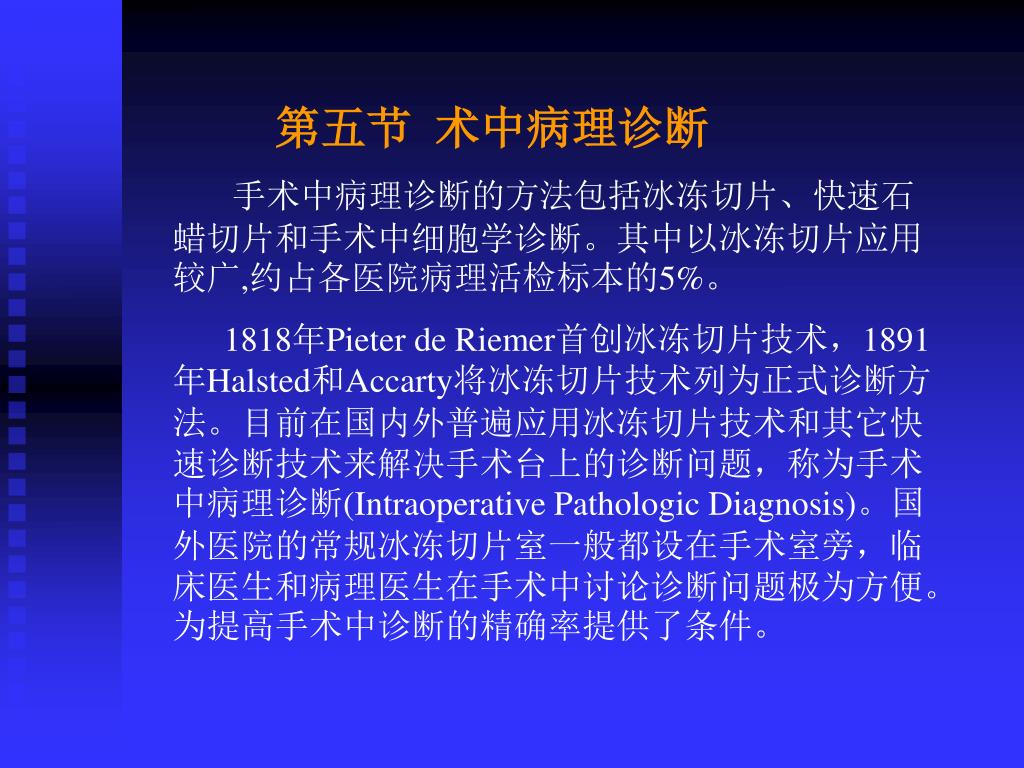 第五节 术中病理诊断

手术中病理诊断的方法包括冰冻切片、快速石蜡切片和手术中细胞学诊断。其中以冰冻切片应用较广,约占各医院病理活检标本的5%。

1818年Pieter de Riemer首创冰冻切片技术，1891年Halsted和Accarty将冰冻切片技术列为正式诊断方法。目前在国内外普遍应用冰冻切片技术和其它快速诊断技术来解决手术台上的诊断问题，称为手术中病理诊断(Intraoperative Pathologic Diagnosis)。国外医院的常规冰冻切片室一般都设在手术室旁，临床医生和病理医生在手术中讨论诊断问题极为方便。为提高手术中诊断的精确率提供了条件。